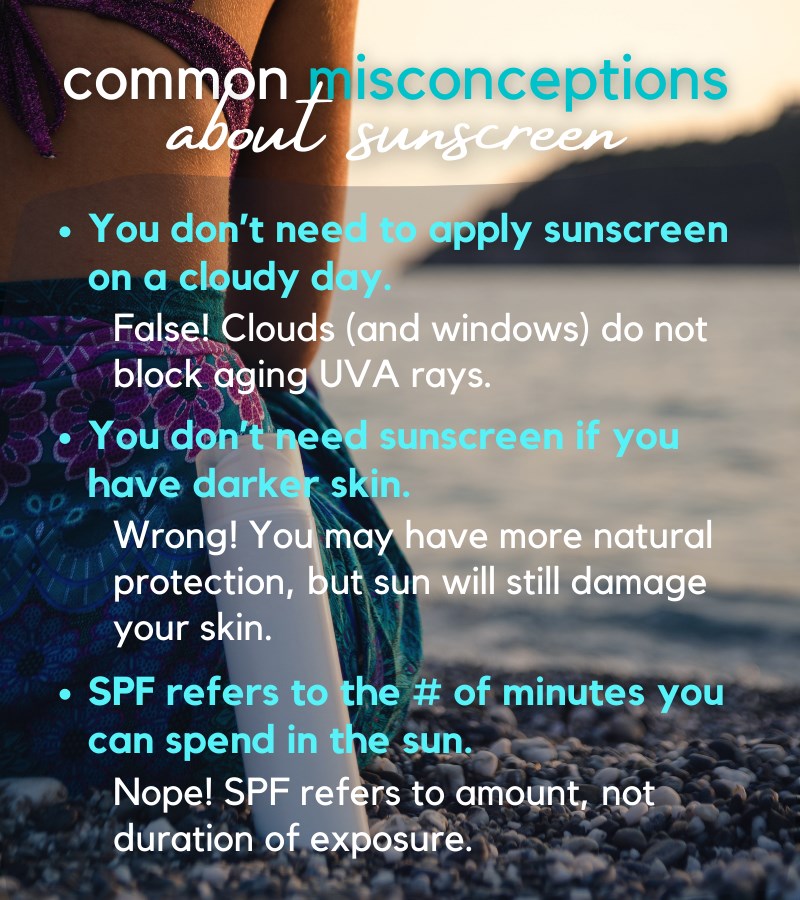 common misconceptions
about sunscreen

• You don't need to apply sunscreen on a cloudy day.
False! Clouds (and windows) do not block aging UVA rays.

• You don't need sunscreen if you have darker skin.
Wrong! You may have more natural protection, but sun will still damage your skin.

• SPF refers to the # of minutes you can spend in the sun.
Nope! SPF refers to amount, not duration of exposure.